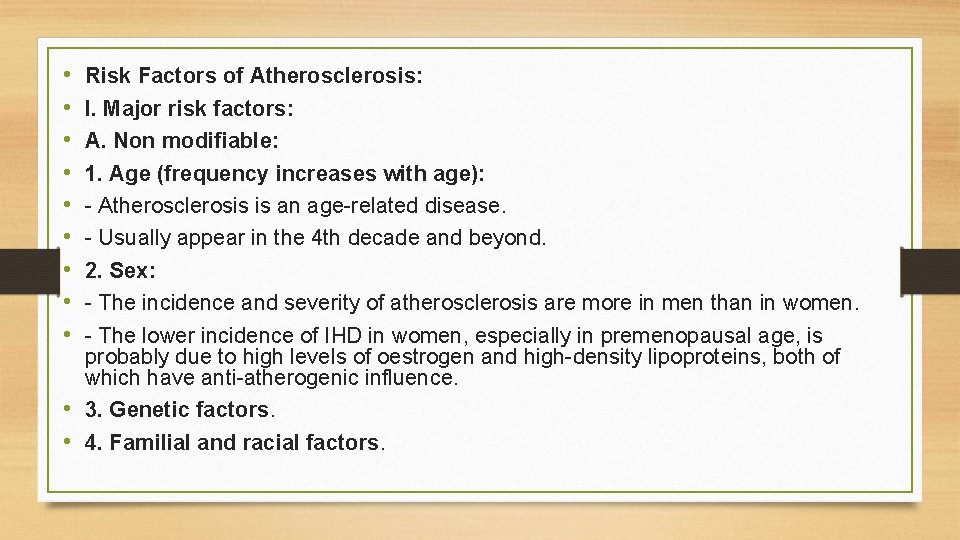 • Risk Factors of Atherosclerosis:
• I. Major risk factors:
• A. Non modifiable:
• 1. Age (frequency increases with age):
• - Atherosclerosis is an age-related disease.
• - Usually appear in the 4th decade and beyond.
• 2. Sex:
• - The incidence and severity of atherosclerosis are more in men than in women.
• - The lower incidence of IHD in women, especially in premenopausal age, is probably due to high levels of oestrogen and high-density lipoproteins, both of which have anti-atherogenic influence.
• 3. Genetic factors.
• 4. Familial and racial factors.